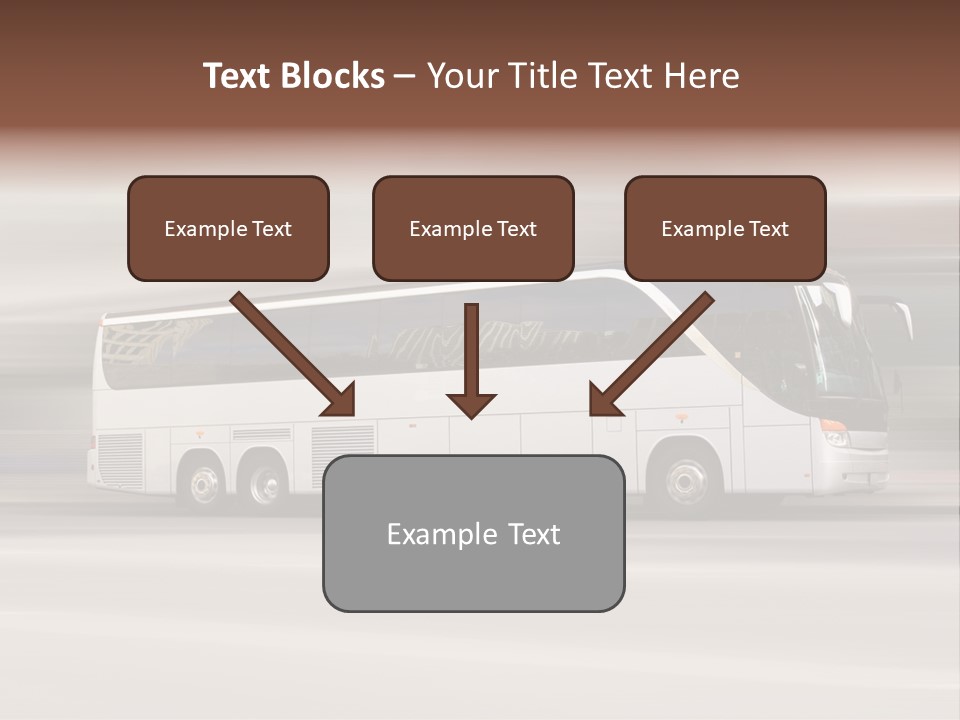 Text Blocks – Your Title Text Here

Example Text

Example Text

Example Text

Example Text